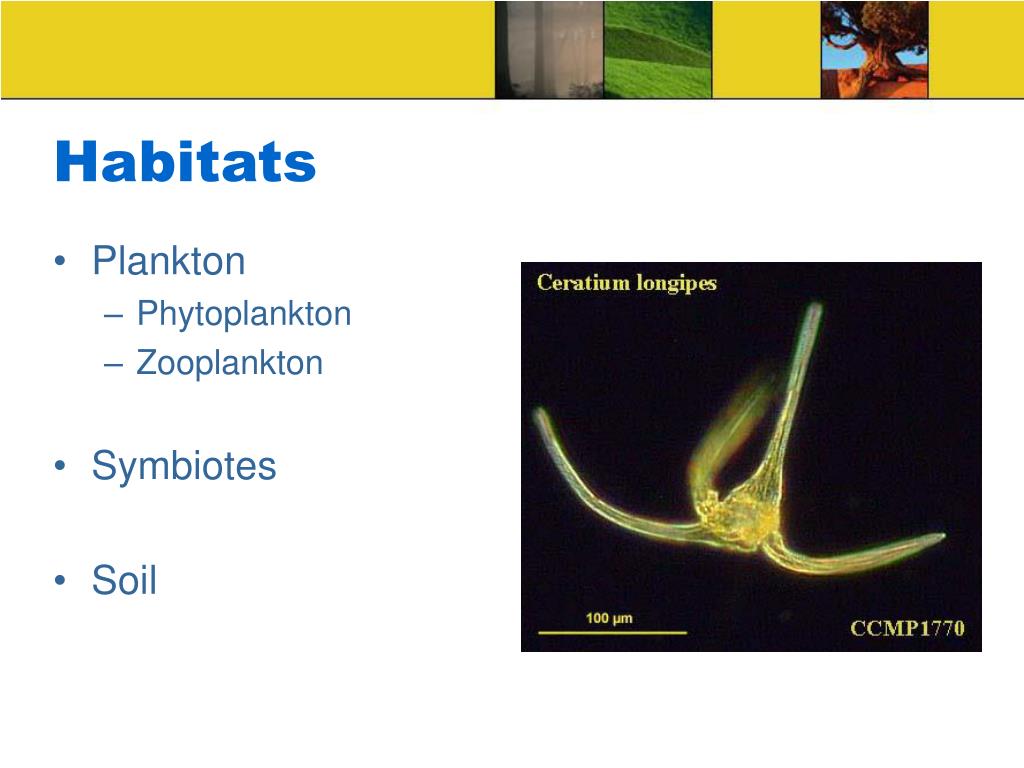 Habitats

• Plankton
– Phytoplankton
– Zooplankton

• Symbiotes

• Soil

Ceratium longipes

100 µm

CCMP1770